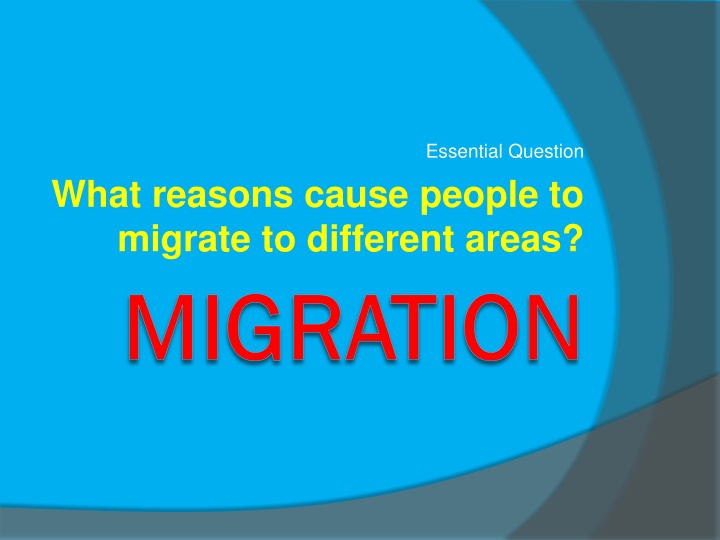 Essential Question

What reasons cause people to migrate to different areas?

MIGRATION